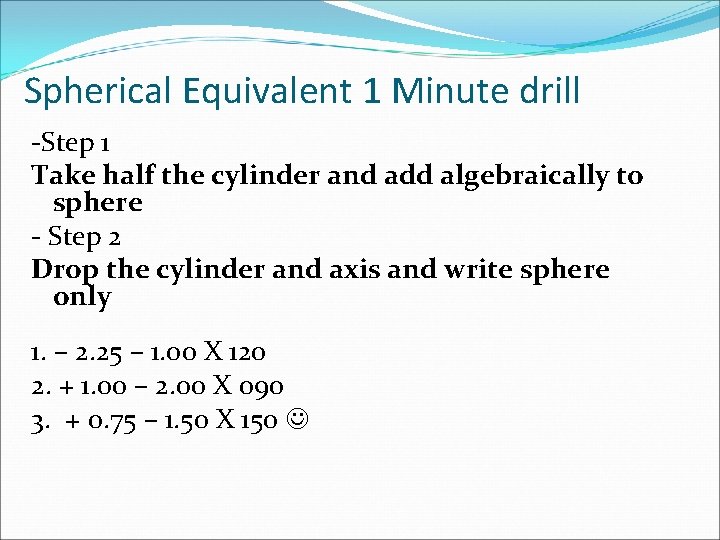 Spherical Equivalent 1 Minute drill

-Step 1

Take half the cylinder and add algebraically to sphere

- Step 2

Drop the cylinder and axis and write sphere only

1. – 2.25 – 1.00 X 120
2. + 1.00 – 2.00 X 090
3. + 0.75 – 1.50 X 150 ☺